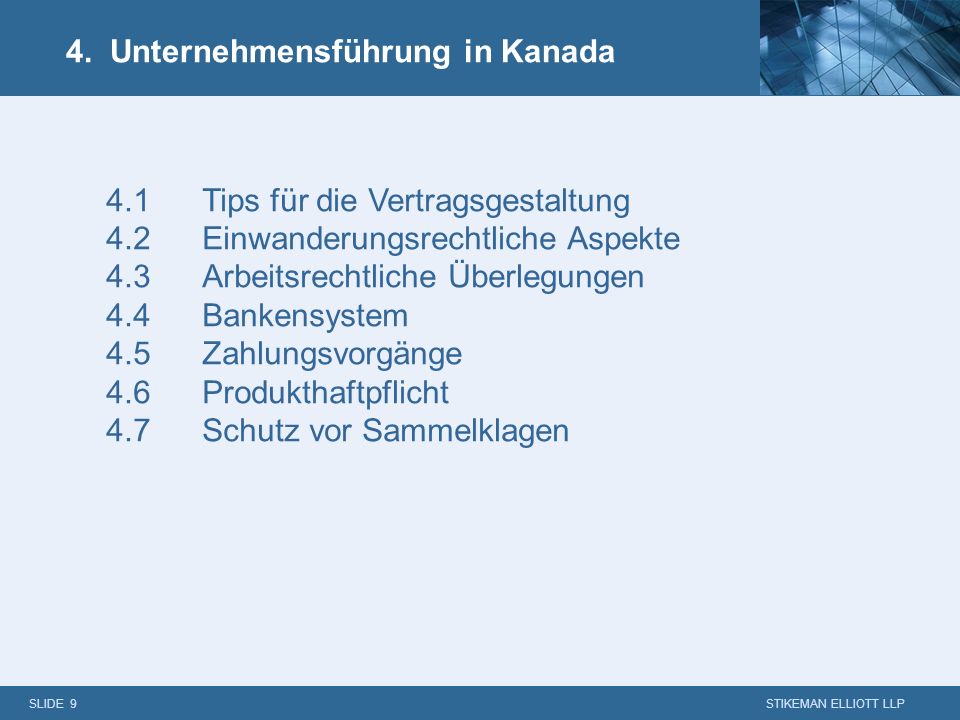 4. Unternehmensführung in Kanada

4.1 Tips für die Vertragsgestaltung
4.2 Einwanderungsrechtliche Aspekte
4.3 Arbeitsrechtliche Überlegungen
4.4 Bankensystem
4.5 Zahlungsvorgänge
4.6 Produkthaftpflicht
4.7 Schutz vor Sammelklagen

SLIDE 9

STIKEMAN ELLIOTT LLP